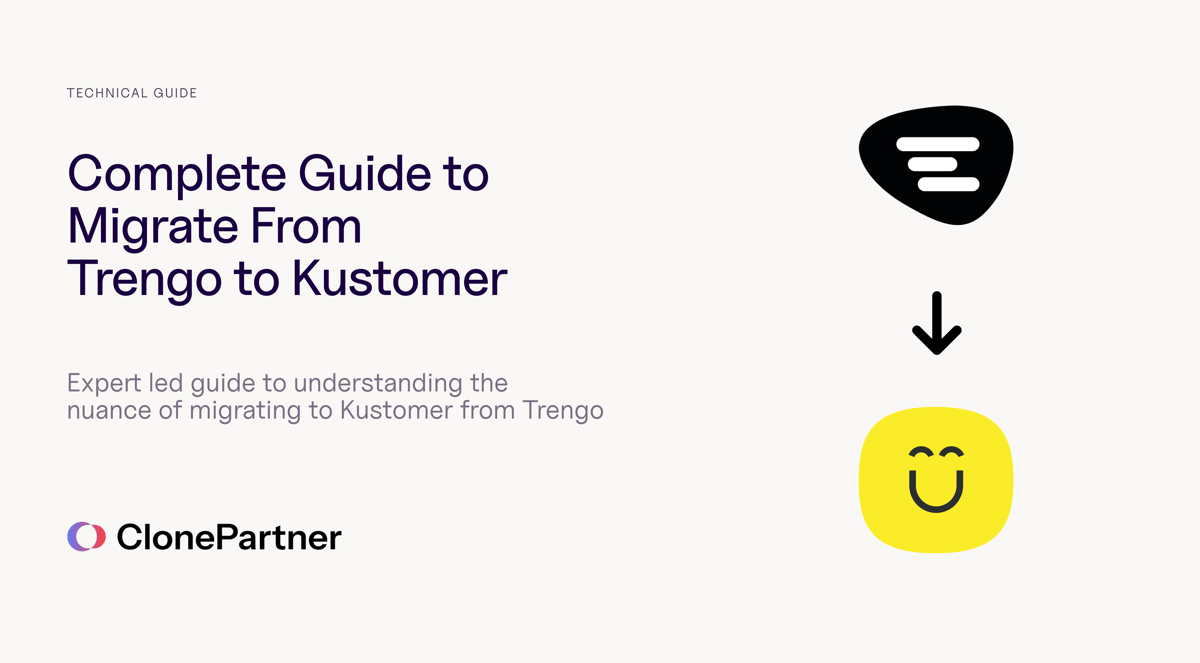 TECHNICAL GUIDE

Complete Guide to Migrate From Trengo to Kustomer

Expert led guide to understanding the nuance of migrating to Kustomer from Trengo

ClonePartner